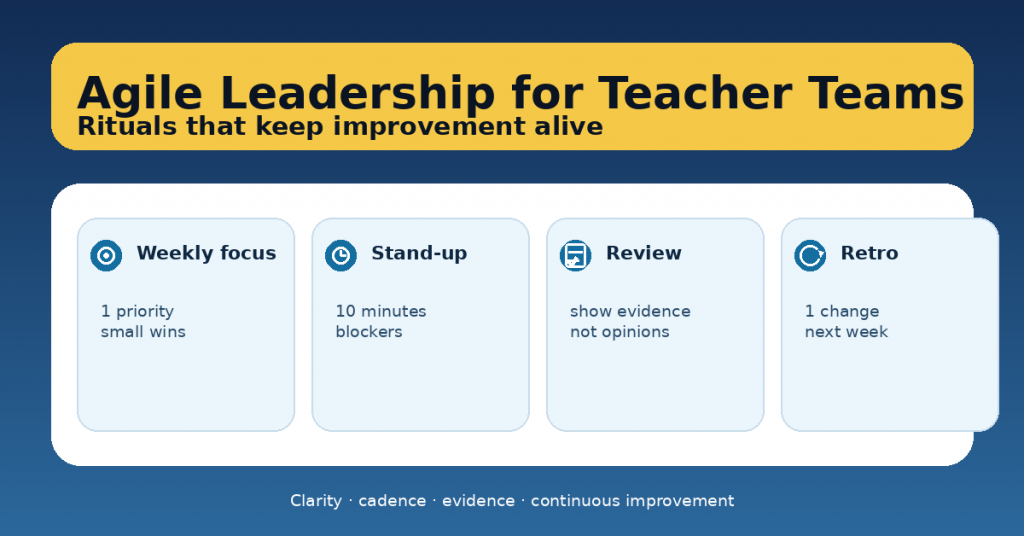 Agile Leadership for Teacher Teams
Rituals that keep improvement alive

Weekly focus
1 priority
small wins

Stand-up
10 minutes
blockers

Review
show evidence
not opinions

Retro
1 change
next week

Clarity · cadence · evidence · continuous improvement